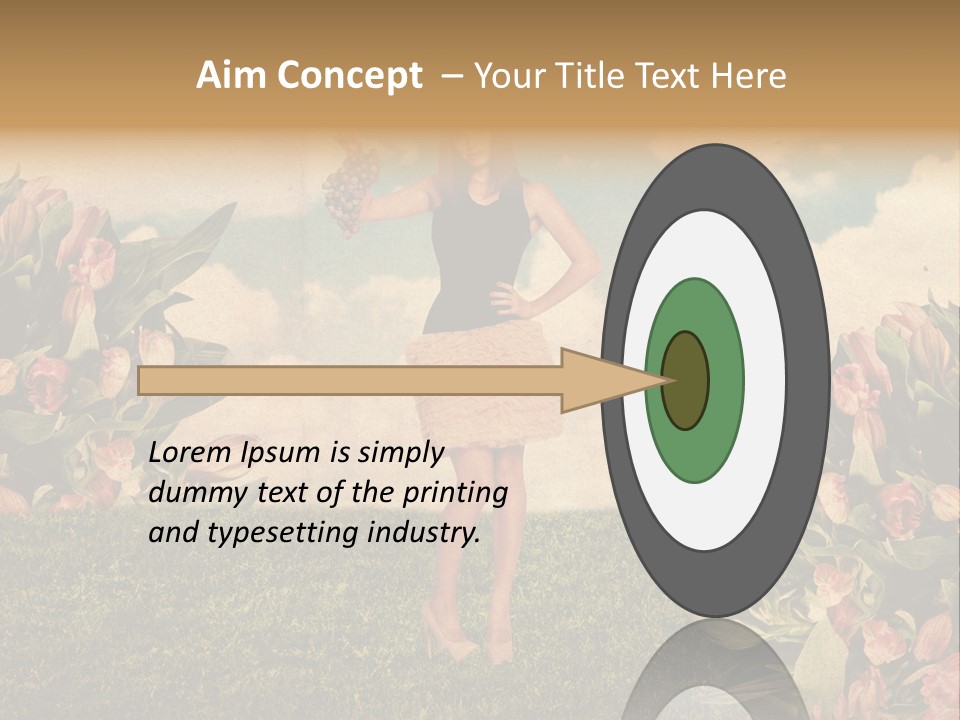 Aim Concept – Your Title Text Here

Lorem Ipsum is simply dummy text of the printing and typesetting industry.